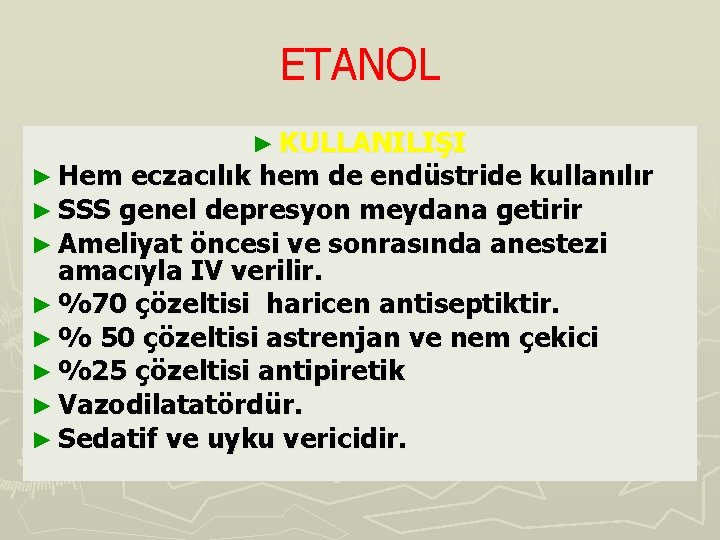 ETANOL

► KULLANILIŞI
► Hem eczacılık hem de endüstride kullanılır
► SSS genel depresyon meydana getirir
► Ameliyat öncesi ve sonrasında anestezi amacıyla IV verilir.
► %70 çözeltisi haricen antiseptiktir.
► % 50 çözeltisi astrenjan ve nem çekici
► %25 çözeltisi antipiretik
► Vazodilatatördür.
► Sedatif ve uyku vericidir.